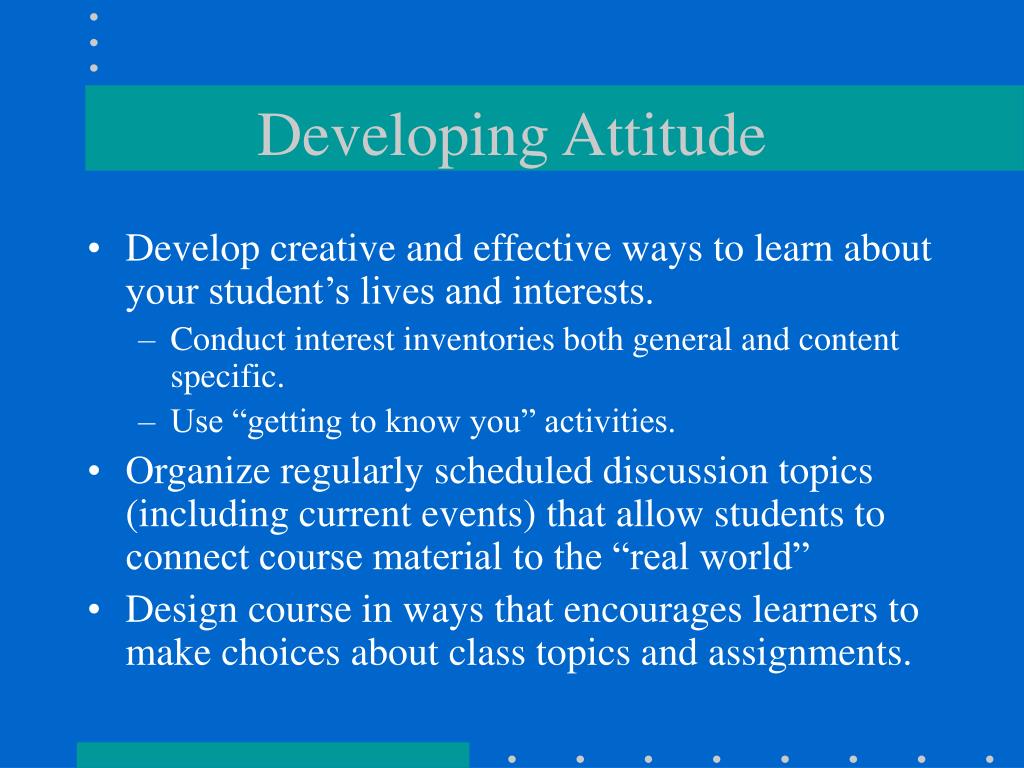 Developing Attitude

• Develop creative and effective ways to learn about your student’s lives and interests.
– Conduct interest inventories both general and content specific.
– Use “getting to know you” activities.
• Organize regularly scheduled discussion topics (including current events) that allow students to connect course material to the “real world”
• Design course in ways that encourages learners to make choices about class topics and assignments.